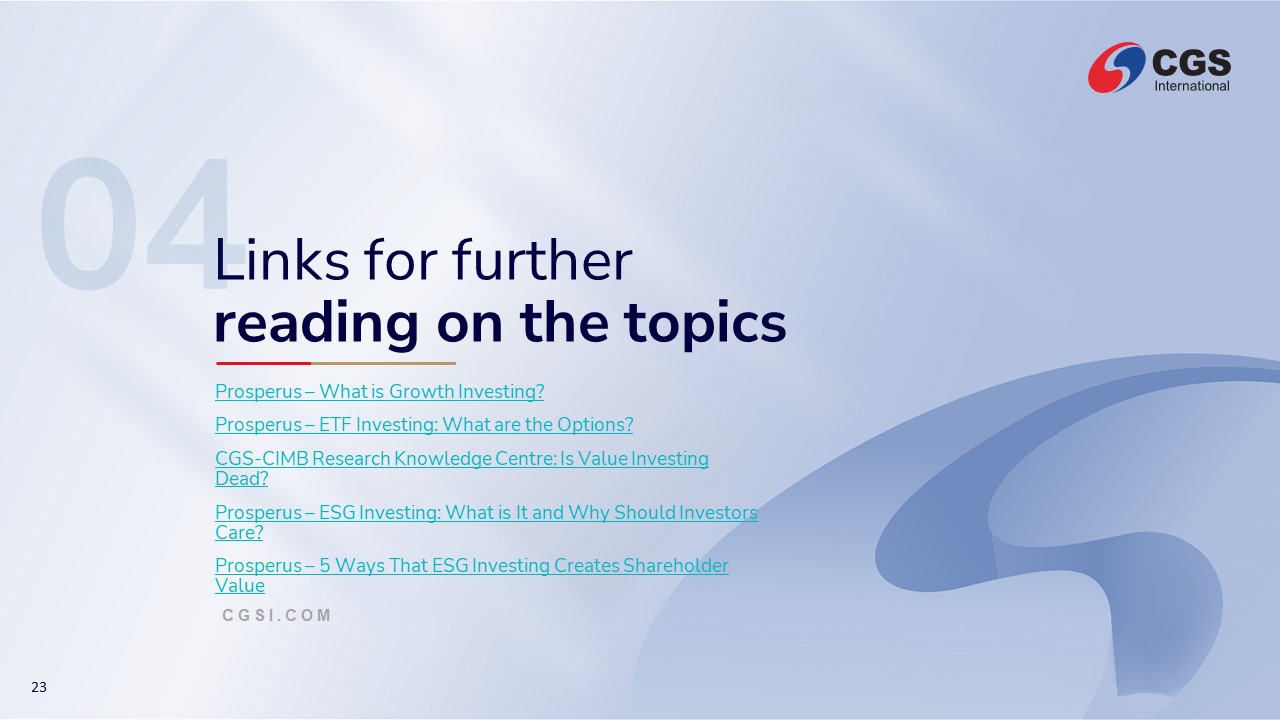 CGS
International

04

Links for further
reading on the topics

Prosperus – What is Growth Investing?

Prosperus – ETF Investing: What are the Options?

CGS-CIMB Research Knowledge Centre: Is Value Investing Dead?

Prosperus – ESG Investing: What is It and Why Should Investors Care?

Prosperus – 5 Ways That ESG Investing Creates Shareholder Value

CGSI.COM

23